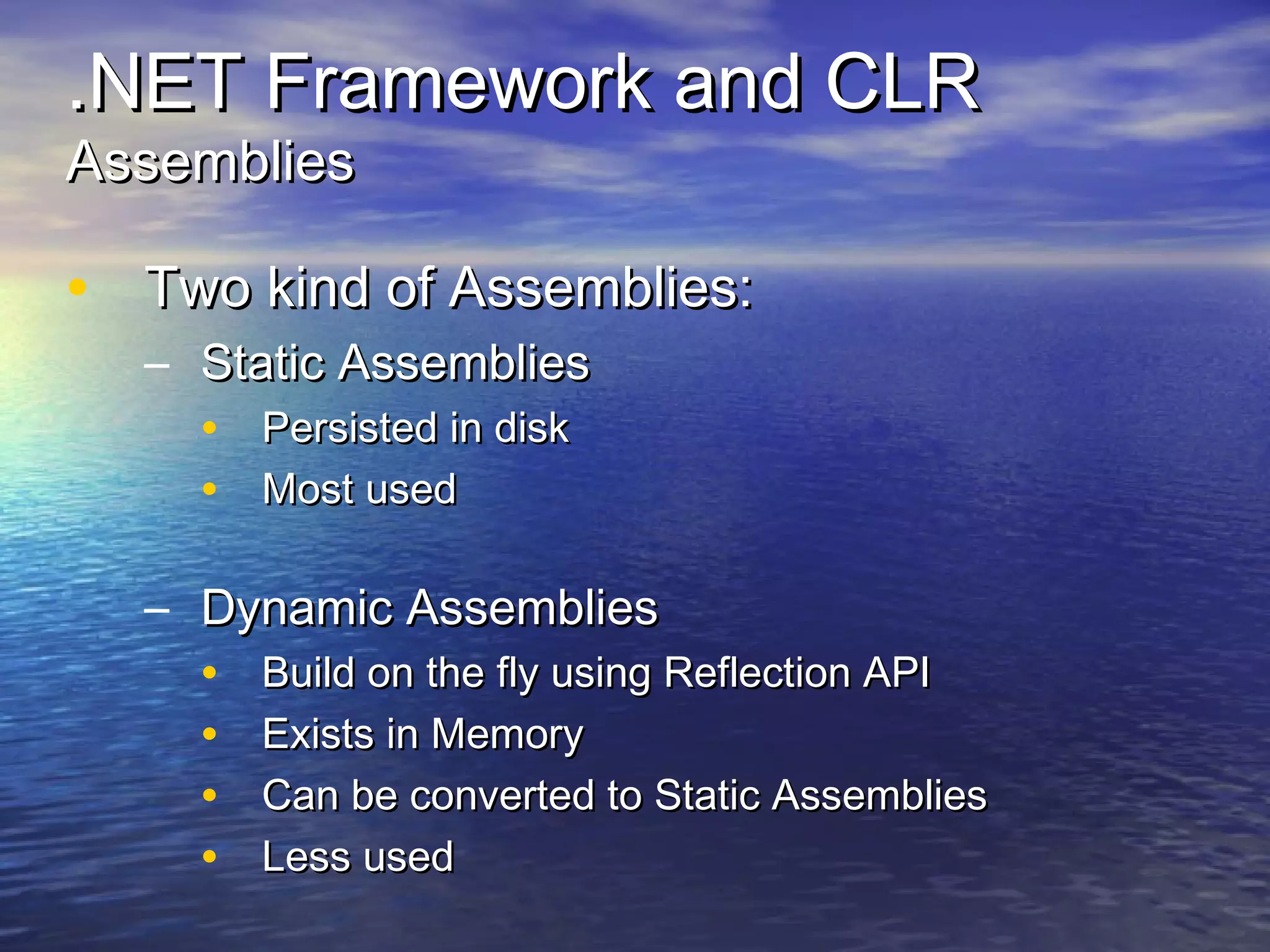 .NET Framework and CLR
Assemblies

• Two kind of Assemblies:
– Static Assemblies
• Persisted in disk
• Most used

– Dynamic Assemblies
• Build on the fly using Reflection API
• Exists in Memory
• Can be converted to Static Assemblies
• Less used